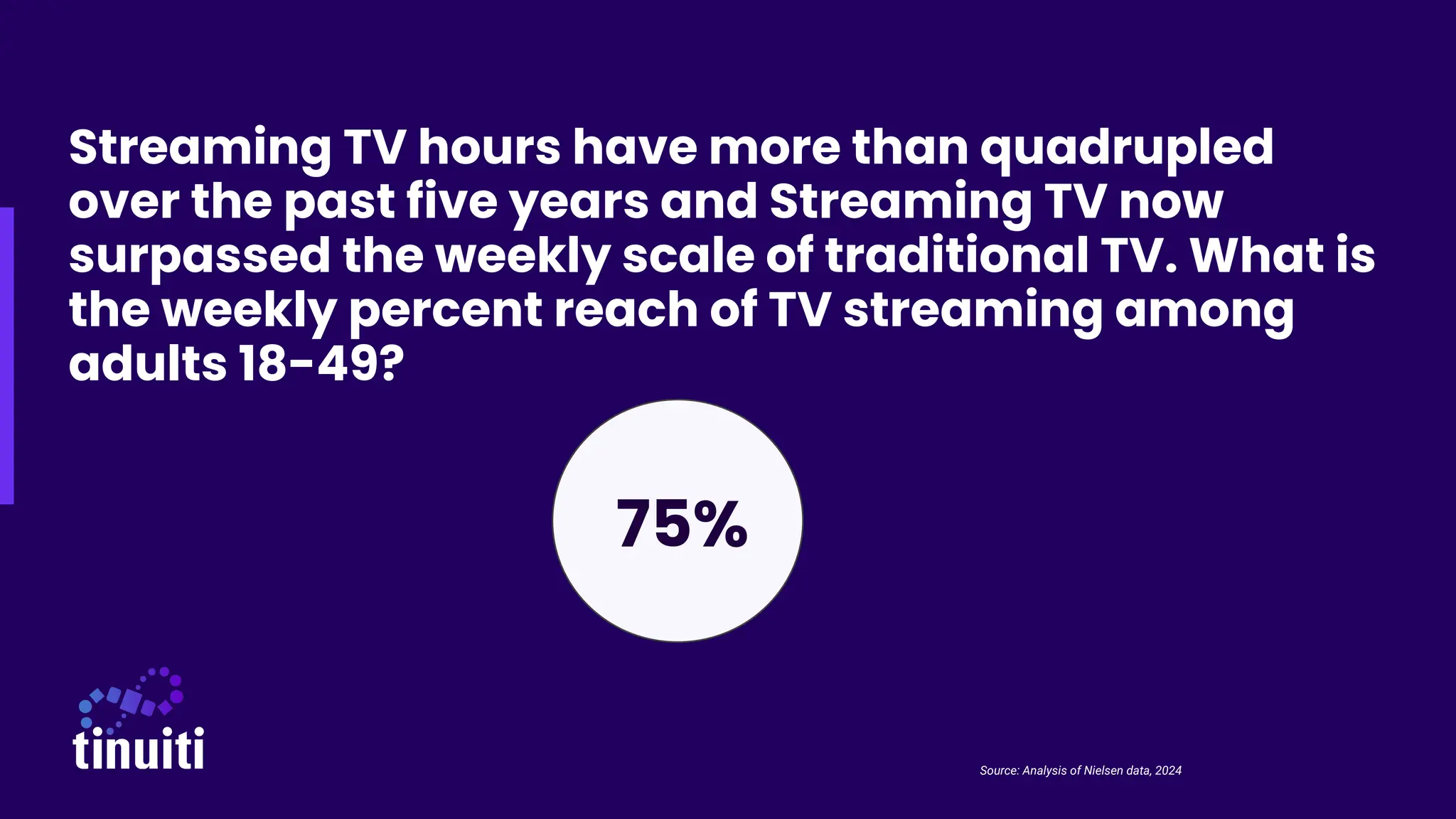 Streaming TV hours have more than quadrupled over the past five years and Streaming TV now surpassed the weekly scale of traditional TV. What is the weekly percent reach of TV streaming among adults 18-49?

75%

tinuiti

Source: Analysis of Nielsen data, 2024